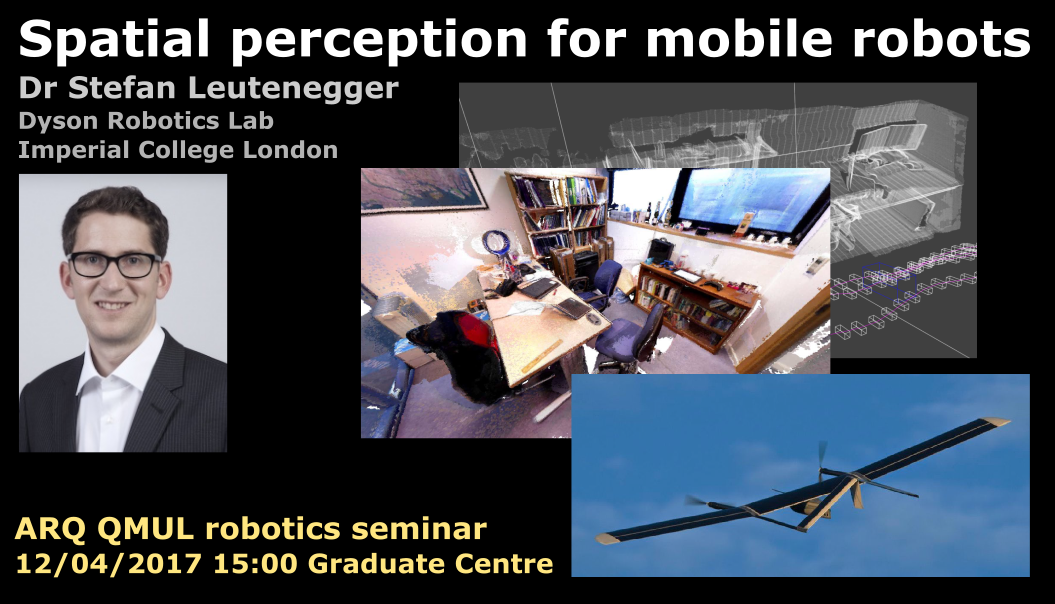 Spatial perception for mobile robots
Dr Stefan Leutenegger
Dyson Robotics Lab
Imperial College London

ARQ QMUL robotics seminar
12/04/2017 15:00 Graduate Centre